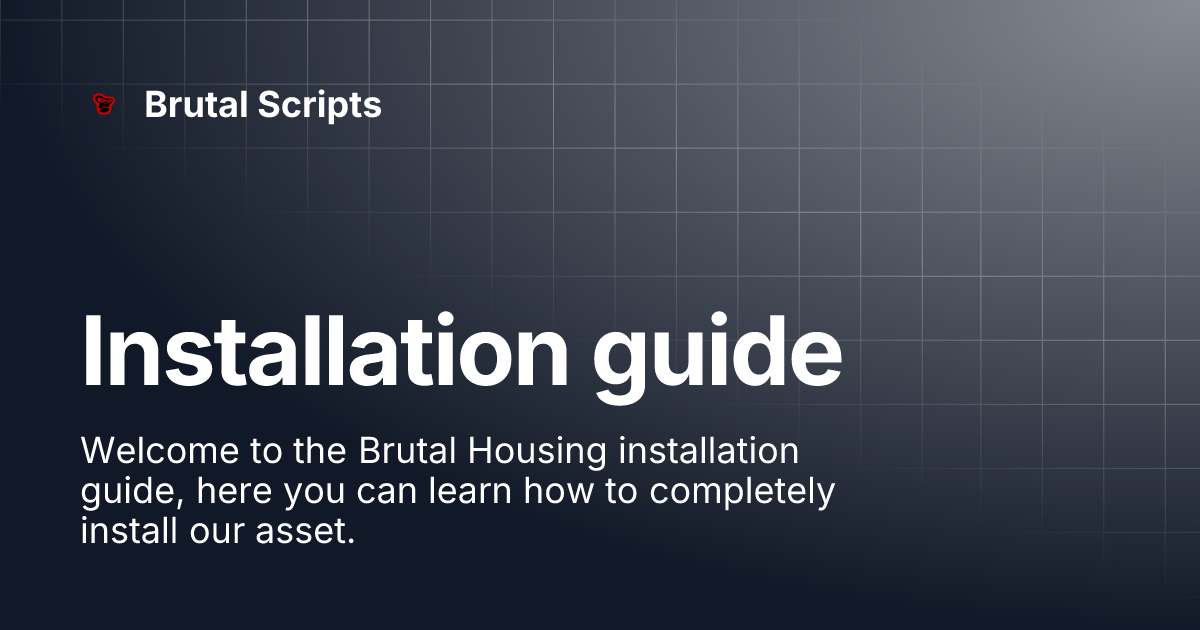 Brutal Scripts

Installation guide

Welcome to the Brutal Housing installation guide, here you can learn how to completely install our asset.